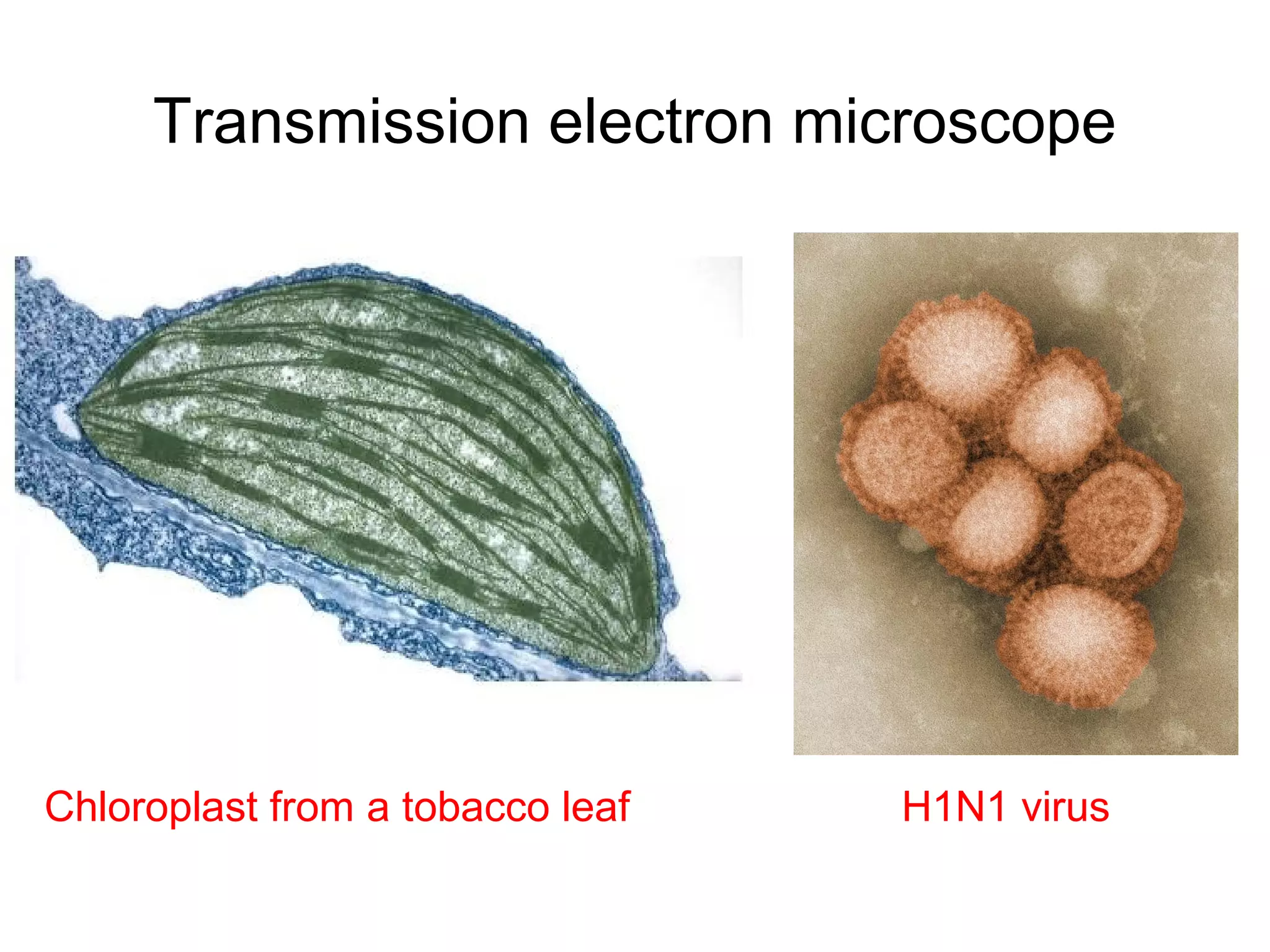 Transmission electron microscope

Chloroplast from a tobacco leaf

H1N1 virus